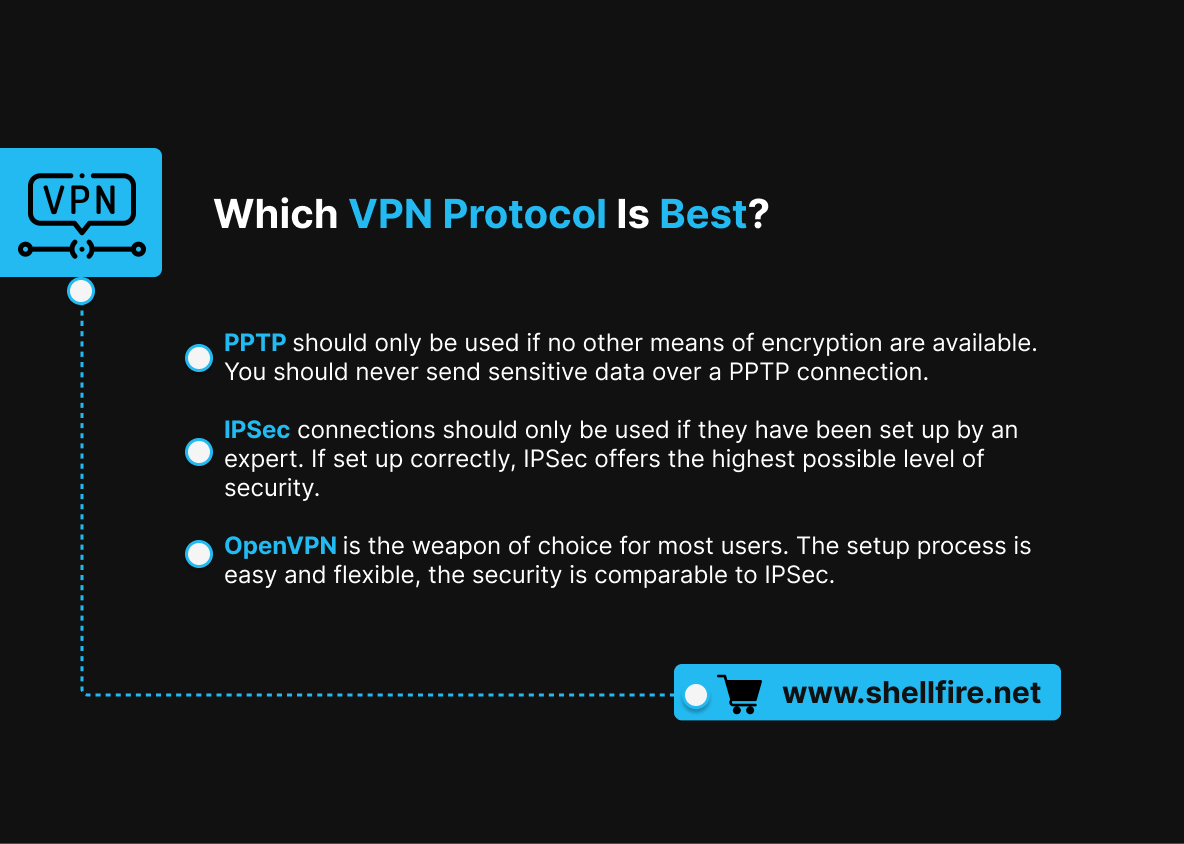 VPN

Which VPN Protocol Is Best?

PPTP should only be used if no other means of encryption are available. You should never send sensitive data over a PPTP connection.

IPSec connections should only be used if they have been set up by an expert. If set up correctly, IPSec offers the highest possible level of security.

OpenVPN is the weapon of choice for most users. The setup process is easy and flexible, the security is comparable to IPSec.

www.shellfire.net